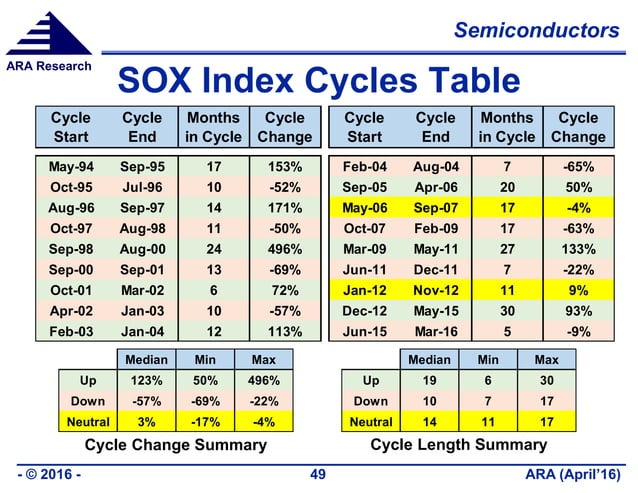 ARA Research

Semiconductors

SOX Index Cycles Table

| Cycle Start | Cycle End | Months in Cycle | Cycle Change |
|---|---|---|---|
| May-94 | Sep-95 | 17 | 153% |
| Oct-95 | Jul-96 | 10 | -52% |
| Aug-96 | Sep-97 | 14 | 171% |
| Oct-97 | Aug-98 | 11 | -50% |
| Sep-98 | Aug-00 | 24 | 496% |
| Sep-00 | Sep-01 | 13 | -69% |
| Oct-01 | Mar-02 | 6 | 72% |
| Apr-02 | Jan-03 | 10 | -57% |
| Feb-03 | Jan-04 | 12 | 113% |

| Cycle Start | Cycle End | Months in Cycle | Cycle Change |
|---|---|---|---|
| Feb-04 | Aug-04 | 7 | -65% |
| Sep-05 | Apr-06 | 20 | 50% |
| May-06 | Sep-07 | 17 | -4% |
| Oct-07 | Feb-09 | 17 | -63% |
| Mar-09 | May-11 | 27 | 133% |
| Jun-11 | Dec-11 | 7 | -22% |
| Jan-12 | Nov-12 | 11 | 9% |
| Dec-12 | May-15 | 30 | 93% |
| Jun-15 | Mar-16 | 5 | -9% |

| | Median | Min | Max |
|---|---|---|---|
| Up | 123% | 50% | 496% |
| Down | -57% | -69% | -22% |
| Neutral | 3% | -17% | -4% |

Cycle Change Summary

| | Median | Min | Max |
|---|---|---|---|
| Up | 19 | 6 | 30 |
| Down | 10 | 7 | 17 |
| Neutral | 14 | 11 | 17 |

Cycle Length Summary

- © 2016 - 49 ARA (April'16)